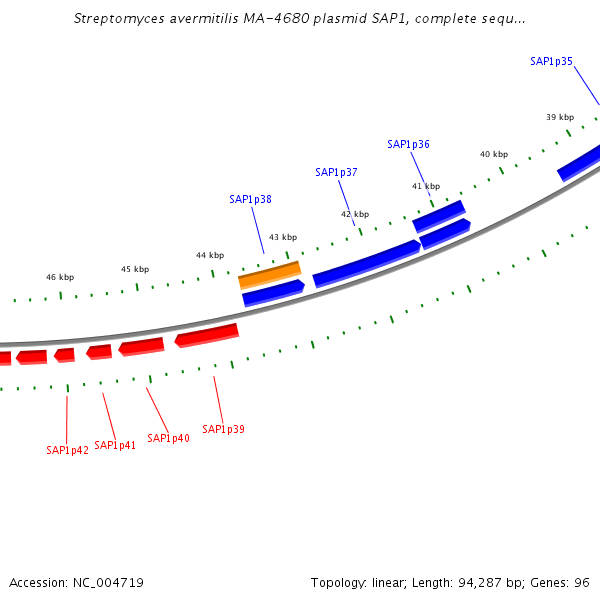 Streptomyces avermitilis MA-4680 plasmid SAP1, complete sequ...

SAP1p35
39 kbp
SAP1p36
40 kbp
SAP1p37
41 kbp
SAP1p38
42 kbp
43 kbp
44 kbp
45 kbp
46 kbp

SAP1p39
SAP1p40
SAP1p41
SAP1p42

Accession: NC_004719

Topology: linear; Length: 94,287 bp; Genes: 96